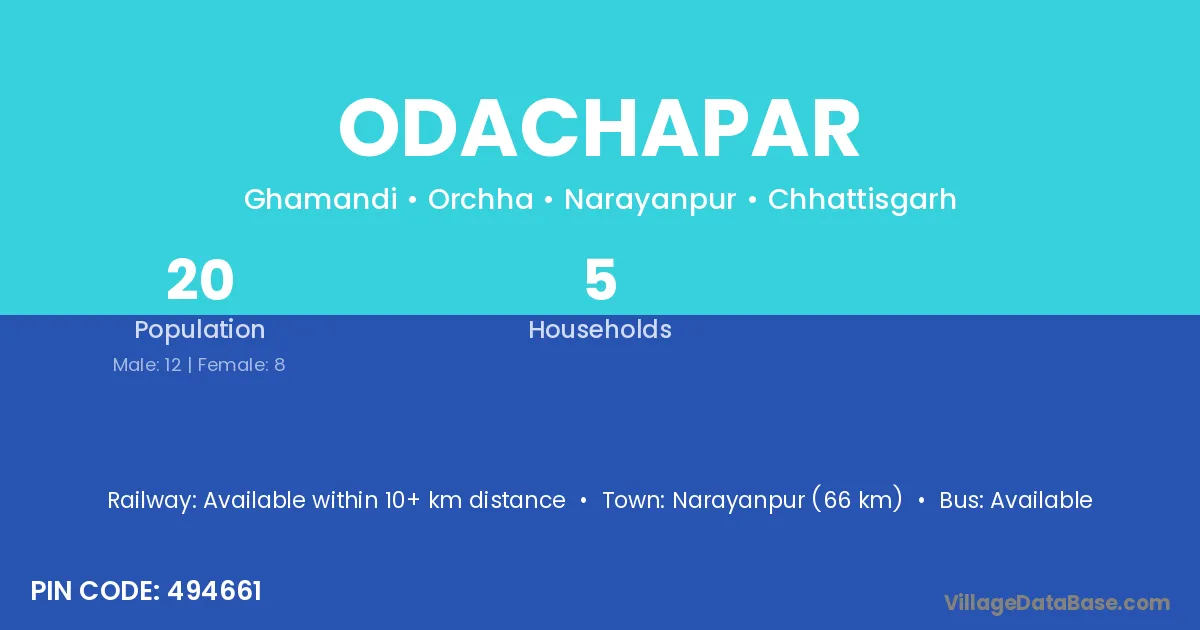 ODACHAPAR

Ghamandi • Orchha • Narayanpur • Chhattisgarh

20
Population
Male: 12 | Female: 8

5
Households

Railway: Available within 10+ km distance • Town: Narayanpur (66 km) • Bus: Available

PIN CODE: 494661

VillageDataBase.com